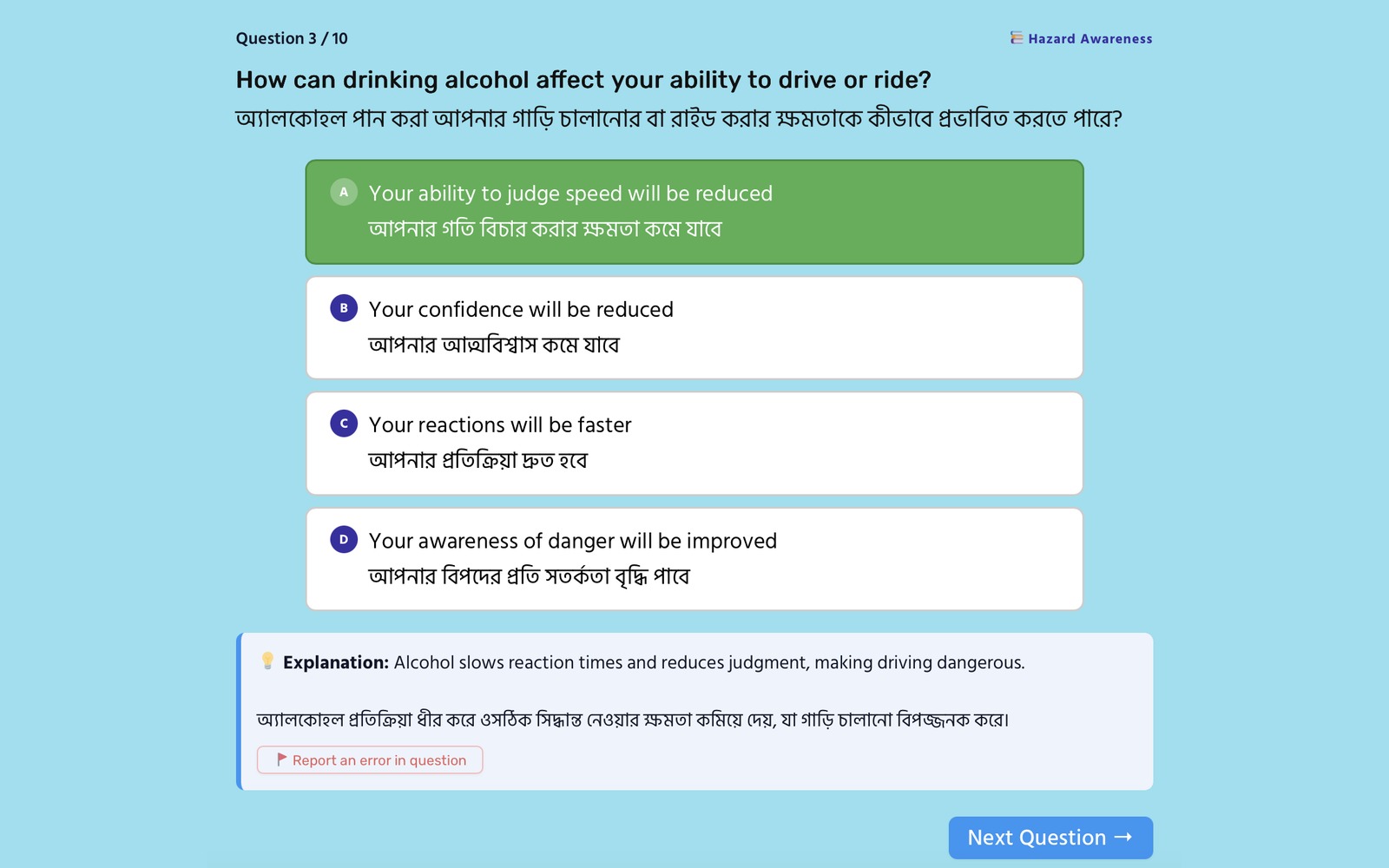 Question 3 / 10

Hazard Awareness

How can drinking alcohol affect your ability to drive or ride?
অ্যালকোহল পান করা আপনার গাড়ি চালানোর বা রাইড করার ক্ষমতাকে কীভাবে প্রভাবিত করতে পারে?

A Your ability to judge speed will be reduced
আপনার গতি বিচার করার ক্ষমতা কমে যাবে

B Your confidence will be reduced
আপনার আত্মবিশ্বাস কমে যাবে

C Your reactions will be faster
আপনার প্রতিক্রিয়া দ্রুত হবে

D Your awareness of danger will be improved
আপনার বিপদের প্রতি সতর্কতা বৃদ্ধি পাবে

Explanation: Alcohol slows reaction times and reduces judgment, making driving dangerous.

অ্যালকোহল প্রতিক্রিয়া ধীর করে ওসঠিক সিদ্ধান্ত নেওয়ার ক্ষমতা কমিয়ে দেয়, যা গাড়ি চালানো বিপজ্জনক করে।

Report an error in question

Next Question →